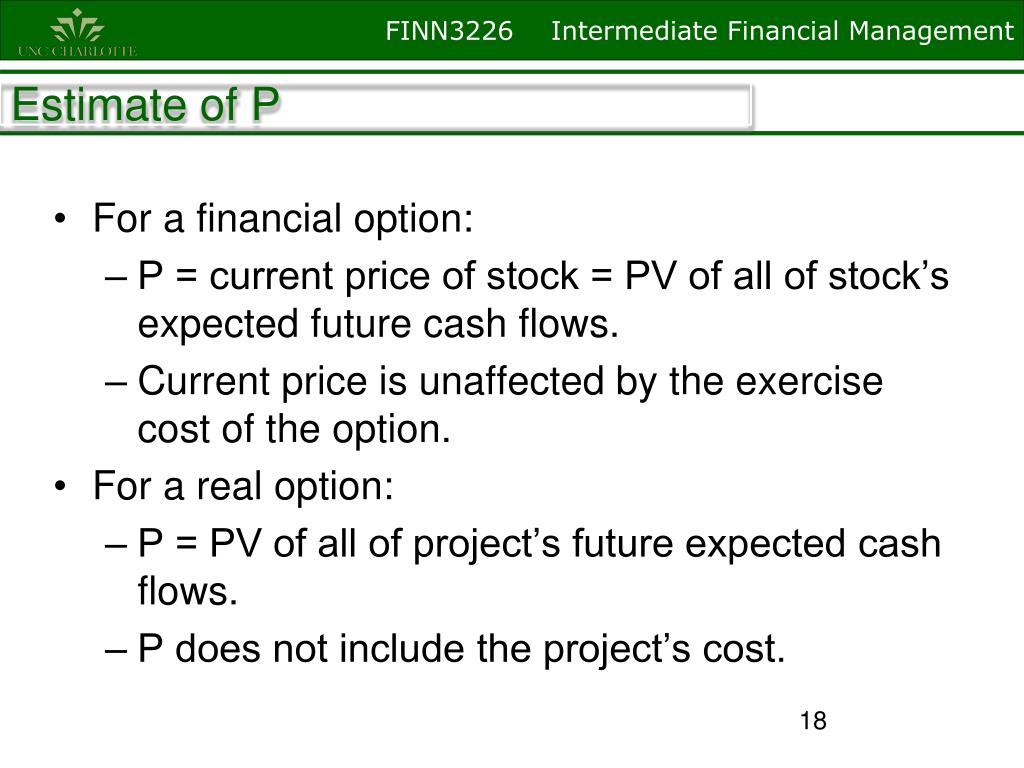 UNC CHARLOTTE

FINN3226 Intermediate Financial Management

Estimate of P

• For a financial option:
– P = current price of stock = PV of all of stock’s expected future cash flows.
– Current price is unaffected by the exercise cost of the option.
• For a real option:
– P = PV of all of project’s future expected cash flows.
– P does not include the project’s cost.

18